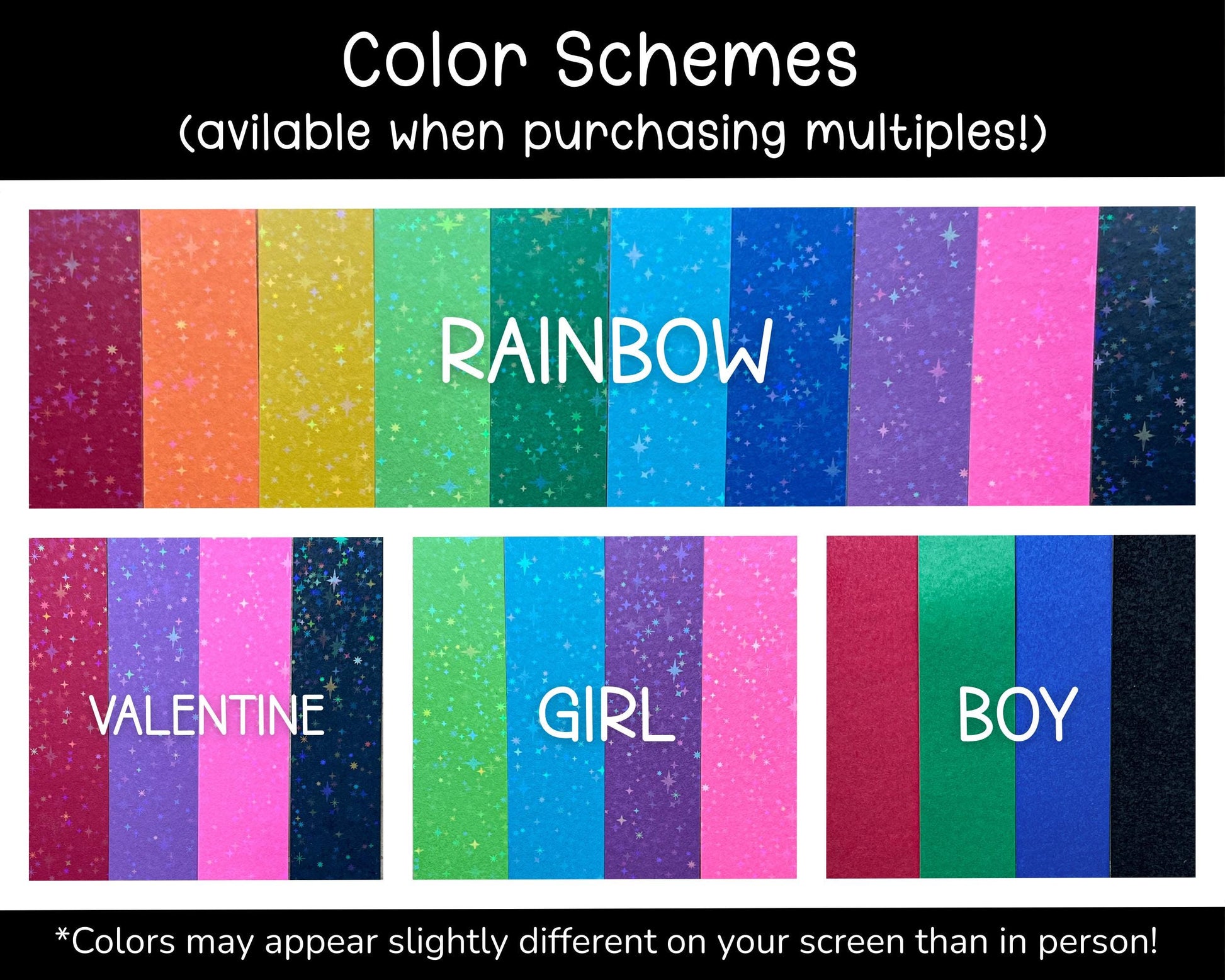 Color Schemes
(avilable when purchasing multiples!)

RAINBOW

VALENTINE

GIRL

BOY

*Colors may appear slightly different on your screen than in person!